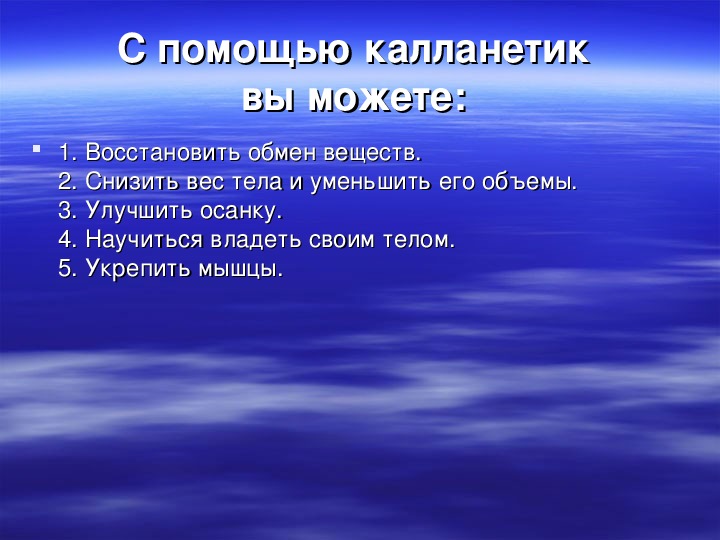 С помощью калланетик вы можете:

1. Восстановить обмен веществ.
2. Снизить вес тела и уменьшить его объемы.
3. Улучшить осанку.
4. Научиться владеть своим телом.
5. Укрепить мышцы.